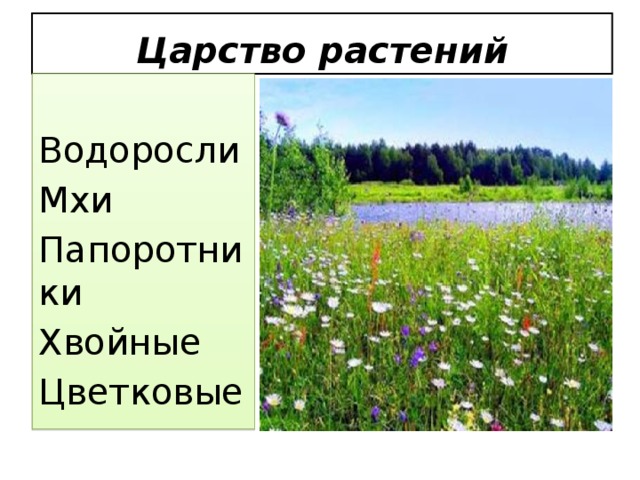 Царство растений

Водоросли
Мхи
Папоротники
Хвойные
Цветковые